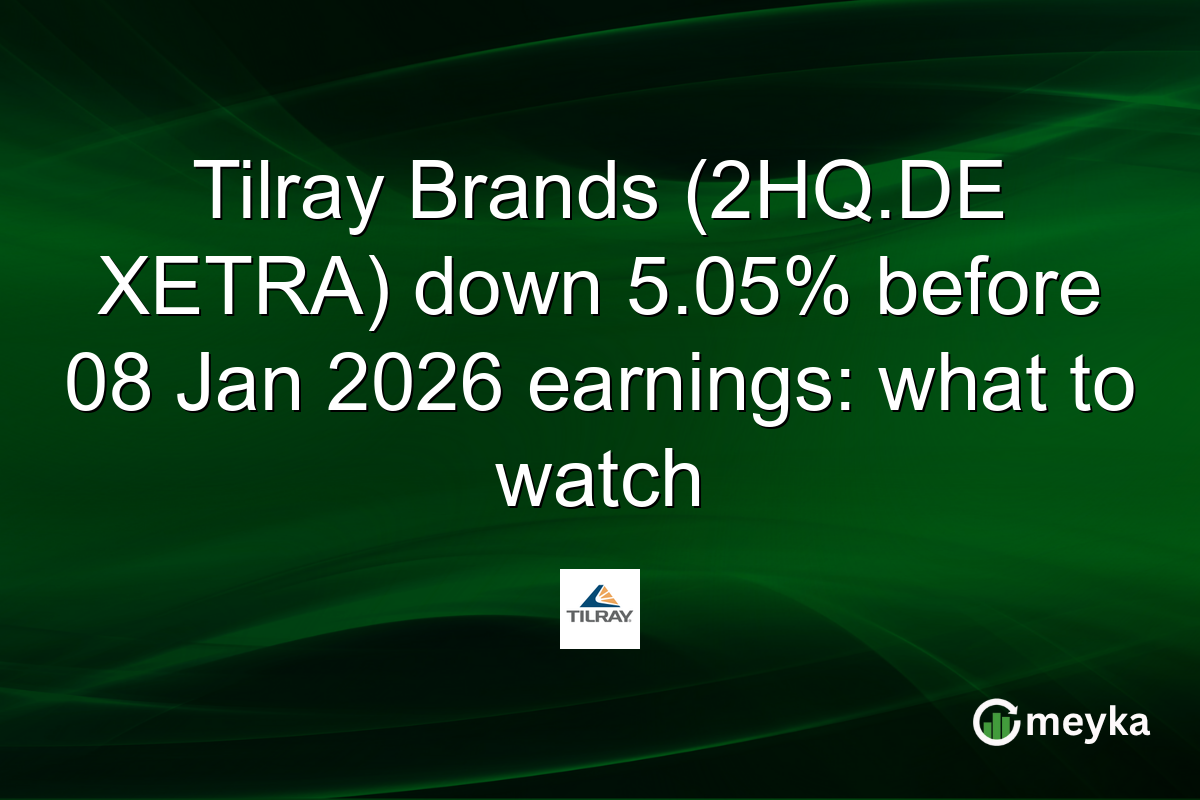 Tilray Brands (2HQ.DE XETRA) down 5.05% before 08 Jan 2026 earnings: what to watch

TILRAY

meyka